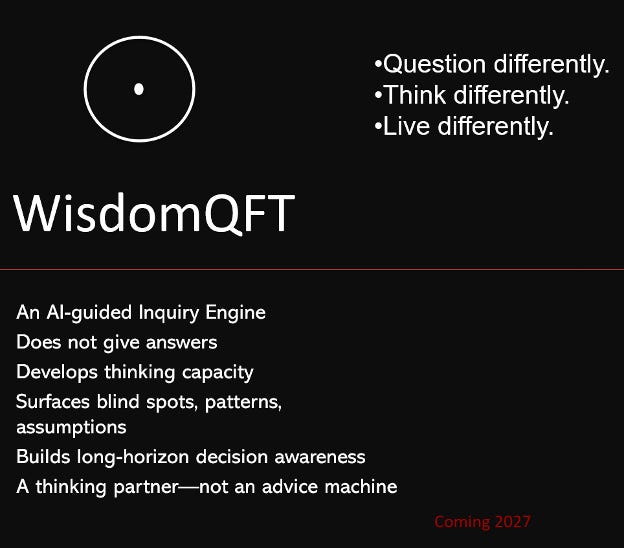 •Question differently.
•Think differently.
•Live differently.

WisdomQFT

An AI-guided Inquiry Engine
Does not give answers
Develops thinking capacity
Surfaces blind spots, patterns, assumptions
Builds long-horizon decision awareness
A thinking partner—not an advice machine

Coming 2027